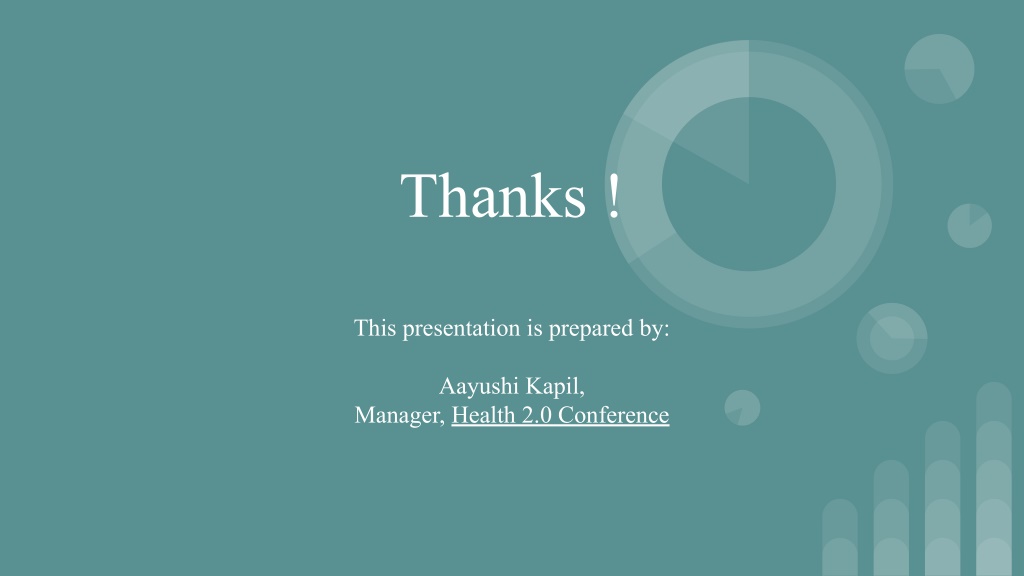 Thanks !

This presentation is prepared by:

Aayushi Kapil,
Manager, Health 2.0 Conference